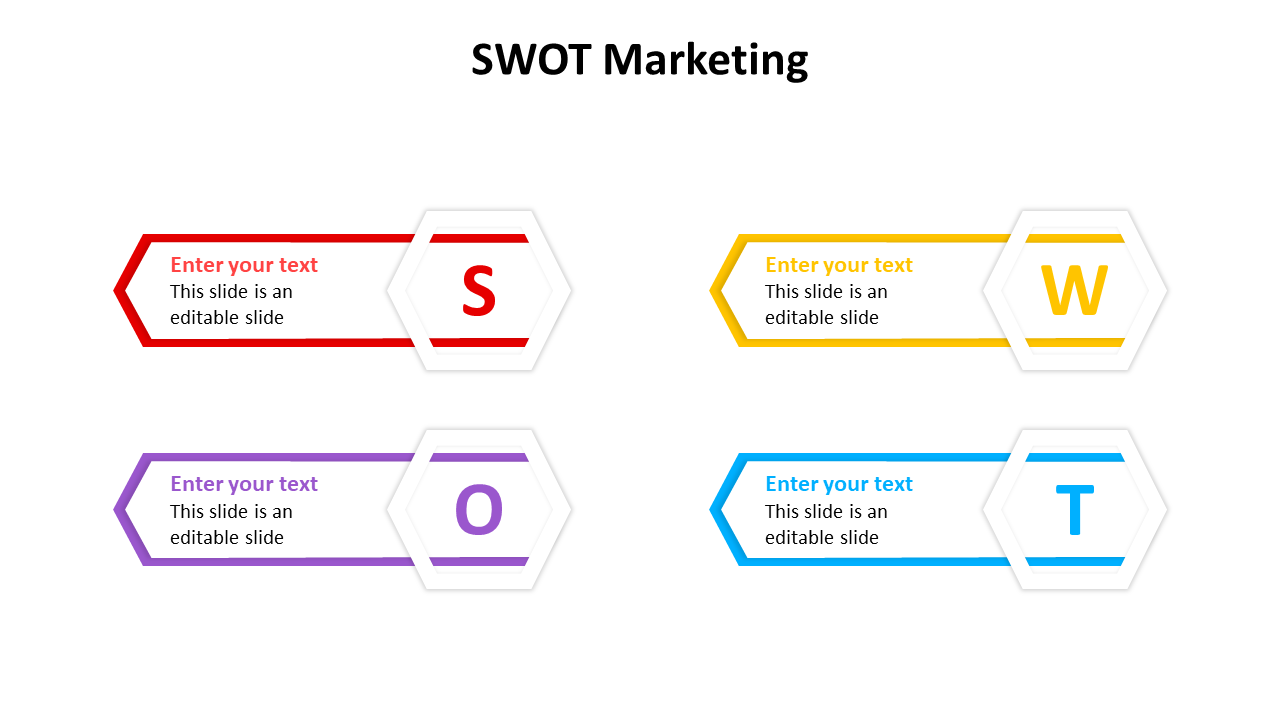 SWOT Marketing

Enter your text
This slide is an editable slide

S

Enter your text
This slide is an editable slide

W

Enter your text
This slide is an editable slide

O

Enter your text
This slide is an editable slide

T